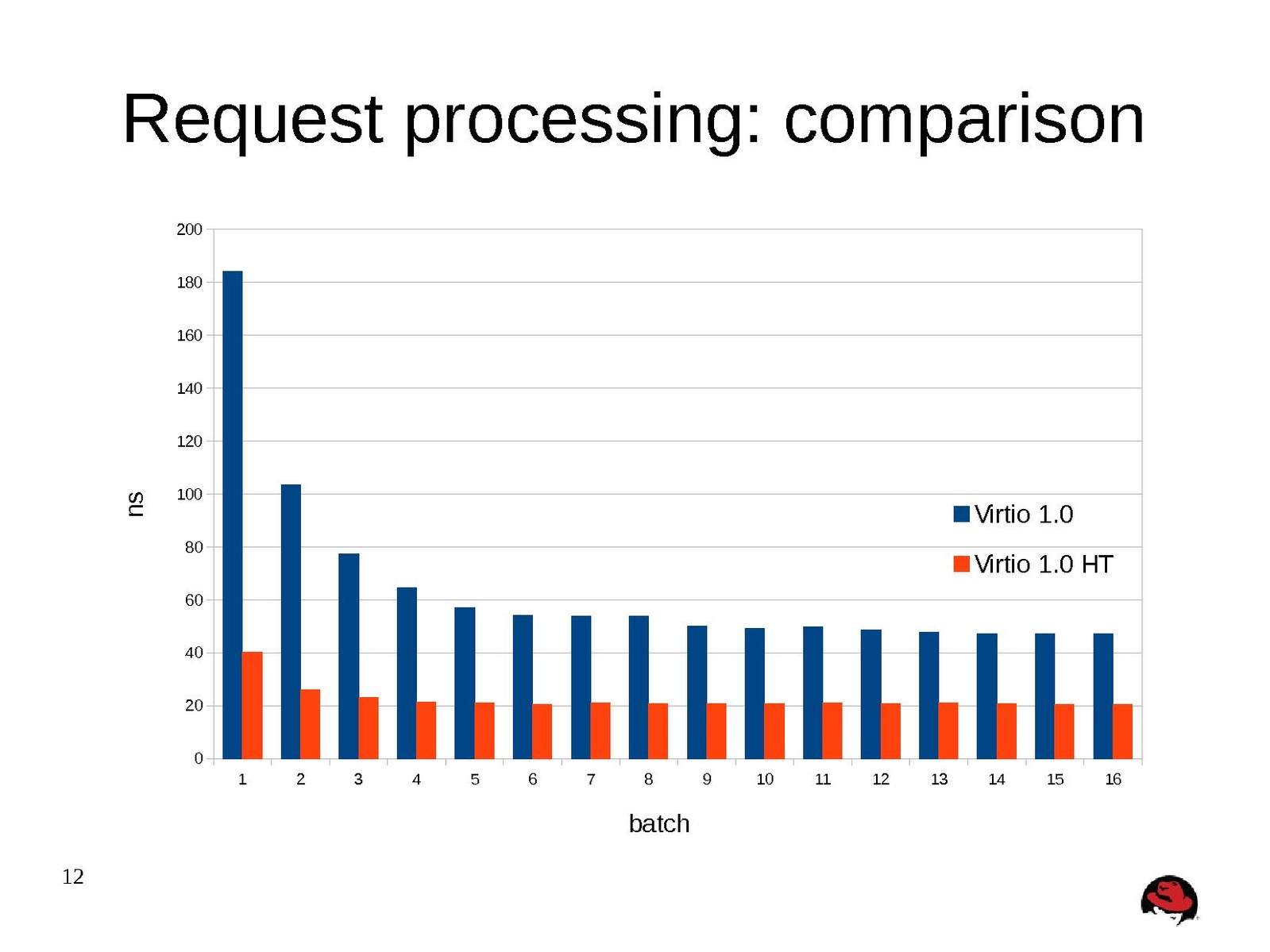 Request processing: comparison

200
180
160
140
120
100
80
60
40
20
0

ns

Virtio 1.0
Virtio 1.0 HT

1 2 3 4 5 6 7 8 9 10 11 12 13 14 15 16

batch

12